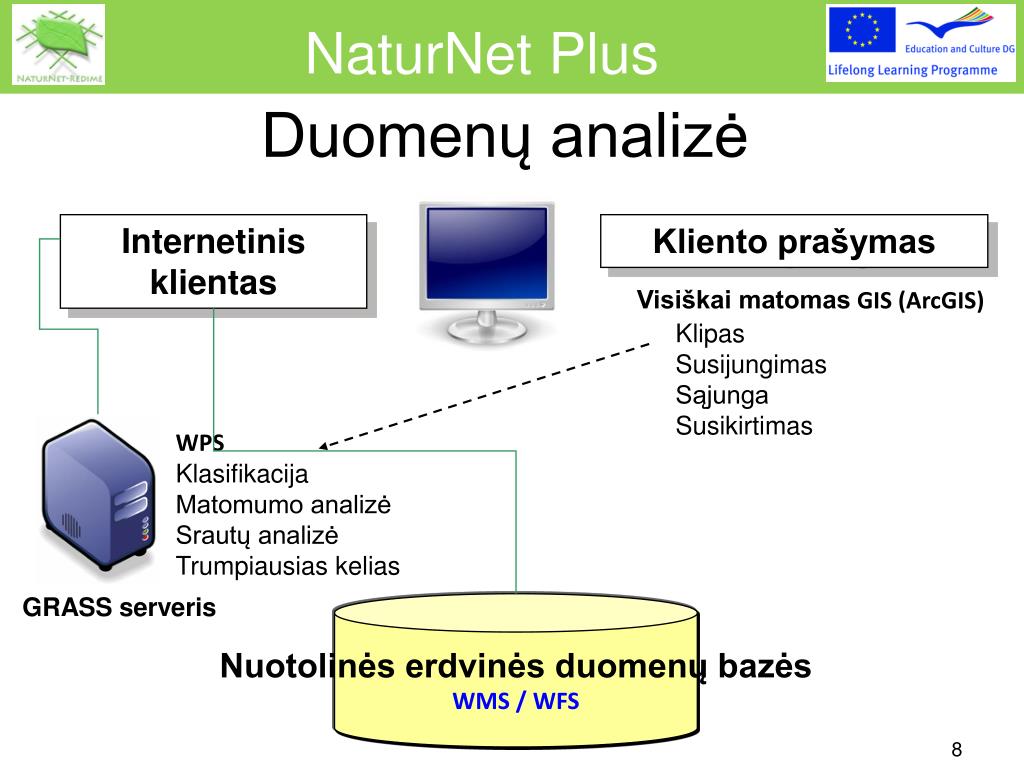 NATURNET-REDIME

NaturNet Plus

Education and Culture DG
Lifelong Learning Programme

Duomenų analizė

Internetinis klientas

Kliento prašymas

Visiškai matomas GIS (ArcGIS)
Klipas
Susijungimas
Sąjunga
Susikirtimas

WPS
Klasifikacija
Matomumo analizė
Srautų analizė
Trumpiausias kelias

GRASS serveris

Nuotolinės erdvinės duomenų bazės
WMS / WFS

8